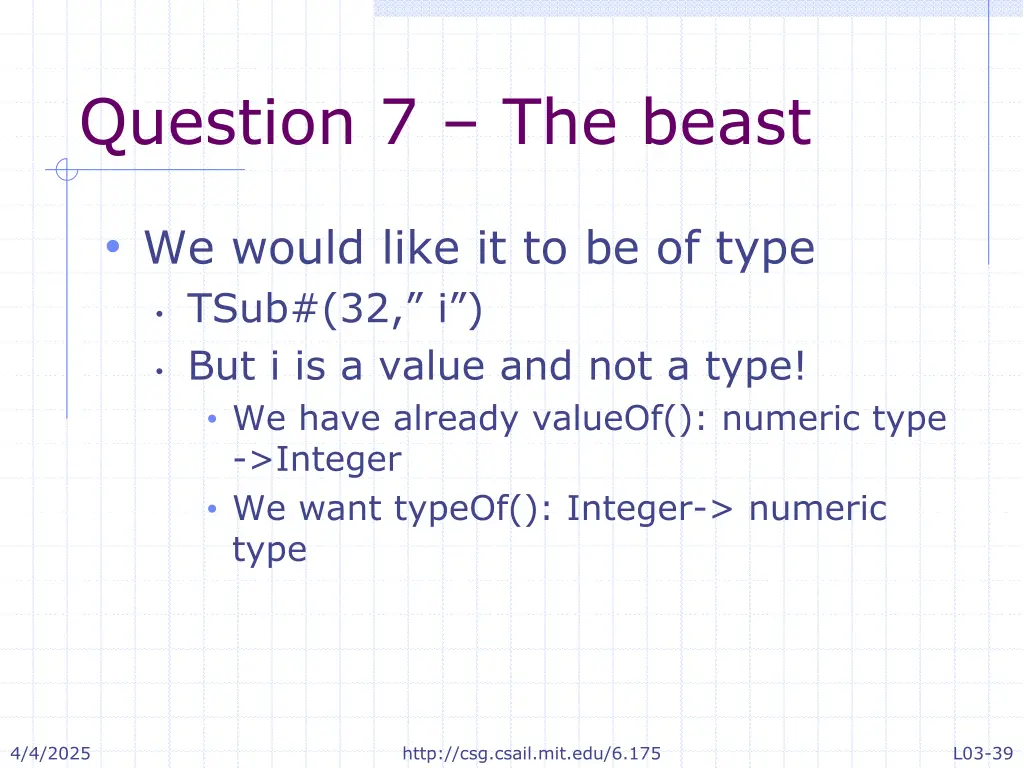 Question 7 – The beast

• We would like it to be of type
  • TSub#(32,” i”)
  • But i is a value and not a type!
    • We have already valueOf(): numeric type ->Integer
    • We want typeOf(): Integer-> numeric type

4/4/2025 http://csg.csail.mit.edu/6.175 L03-39